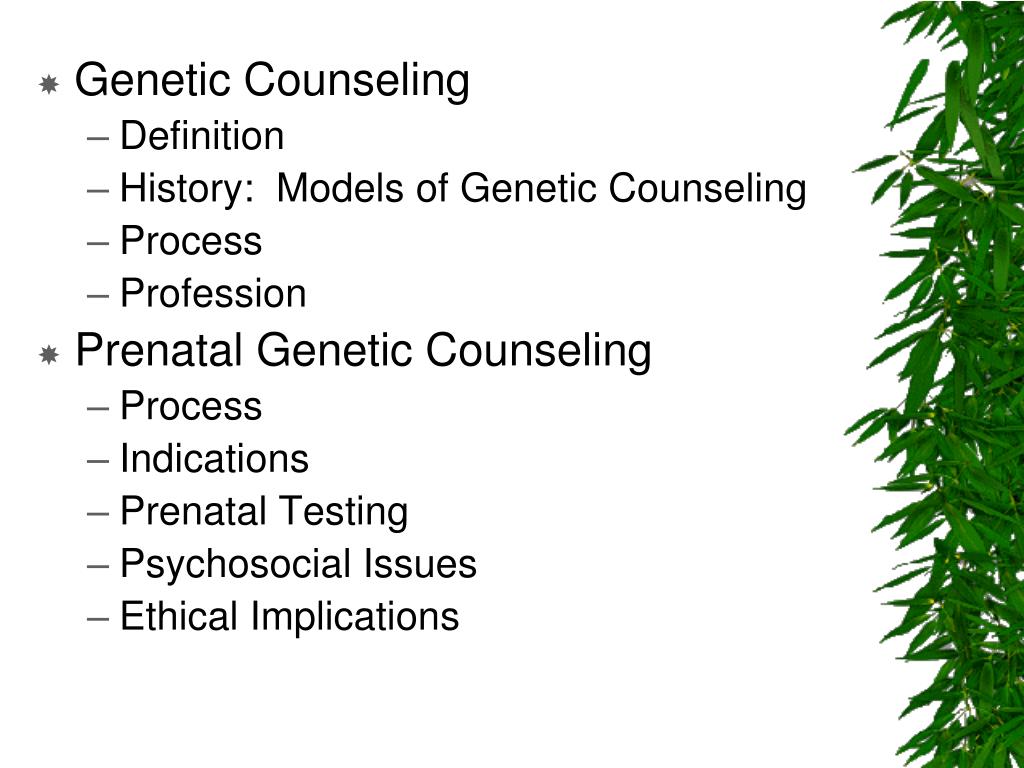 Genetic Counseling
– Definition
– History:  Models of Genetic Counseling
– Process
– Profession

Prenatal Genetic Counseling
– Process
– Indications
– Prenatal Testing
– Psychosocial Issues
– Ethical Implications